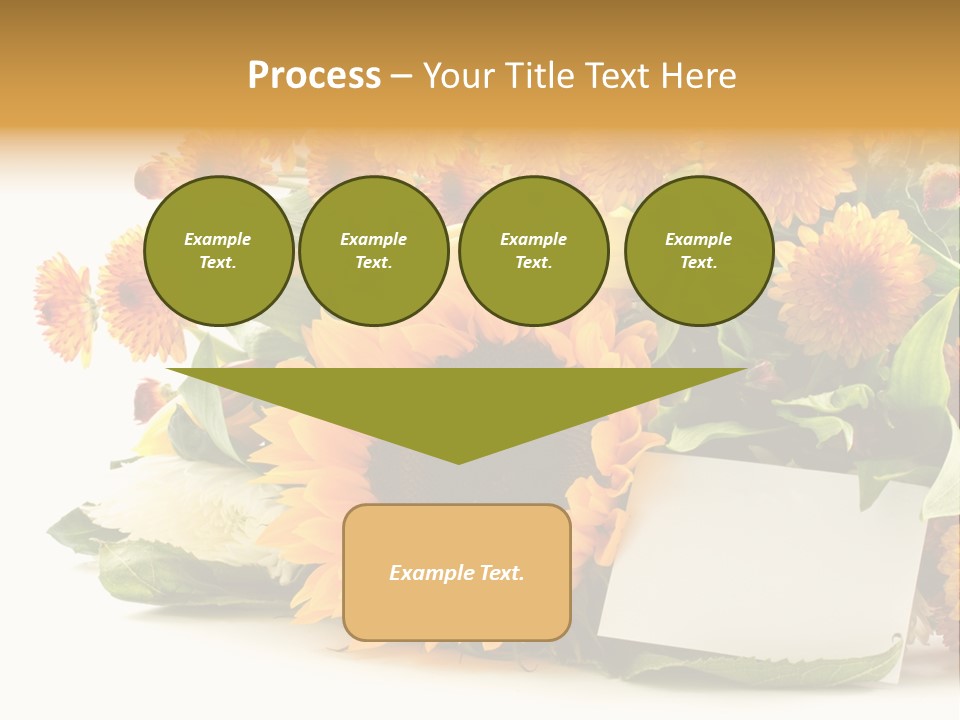 Process – Your Title Text Here

Example Text.

Example Text.

Example Text.

Example Text.

Example Text.